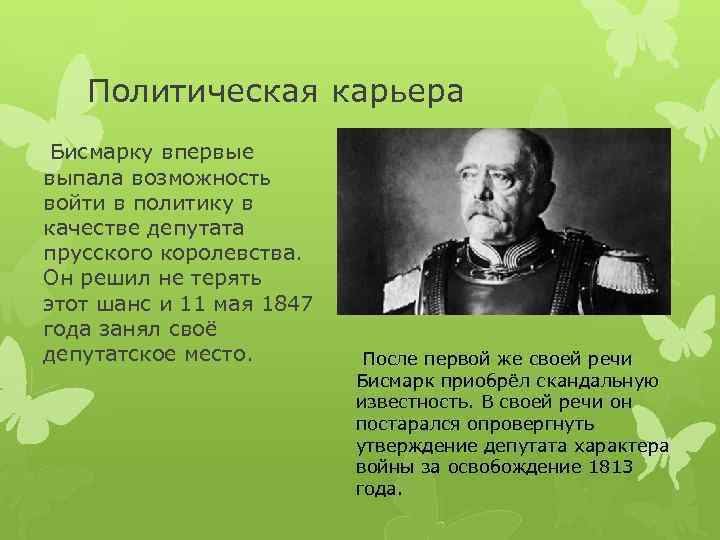 Политическая карьера

Бисмарку впервые выпала возможность войти в политику в качестве депутата прусского королевства. Он решил не терять этот шанс и 11 мая 1847 года занял своё депутатское место.

После первой же своей речи Бисмарк приобрёл скандальную известность. В своей речи он постарался опровергнуть утверждение депутата характера войны за освобождение 1813 года.